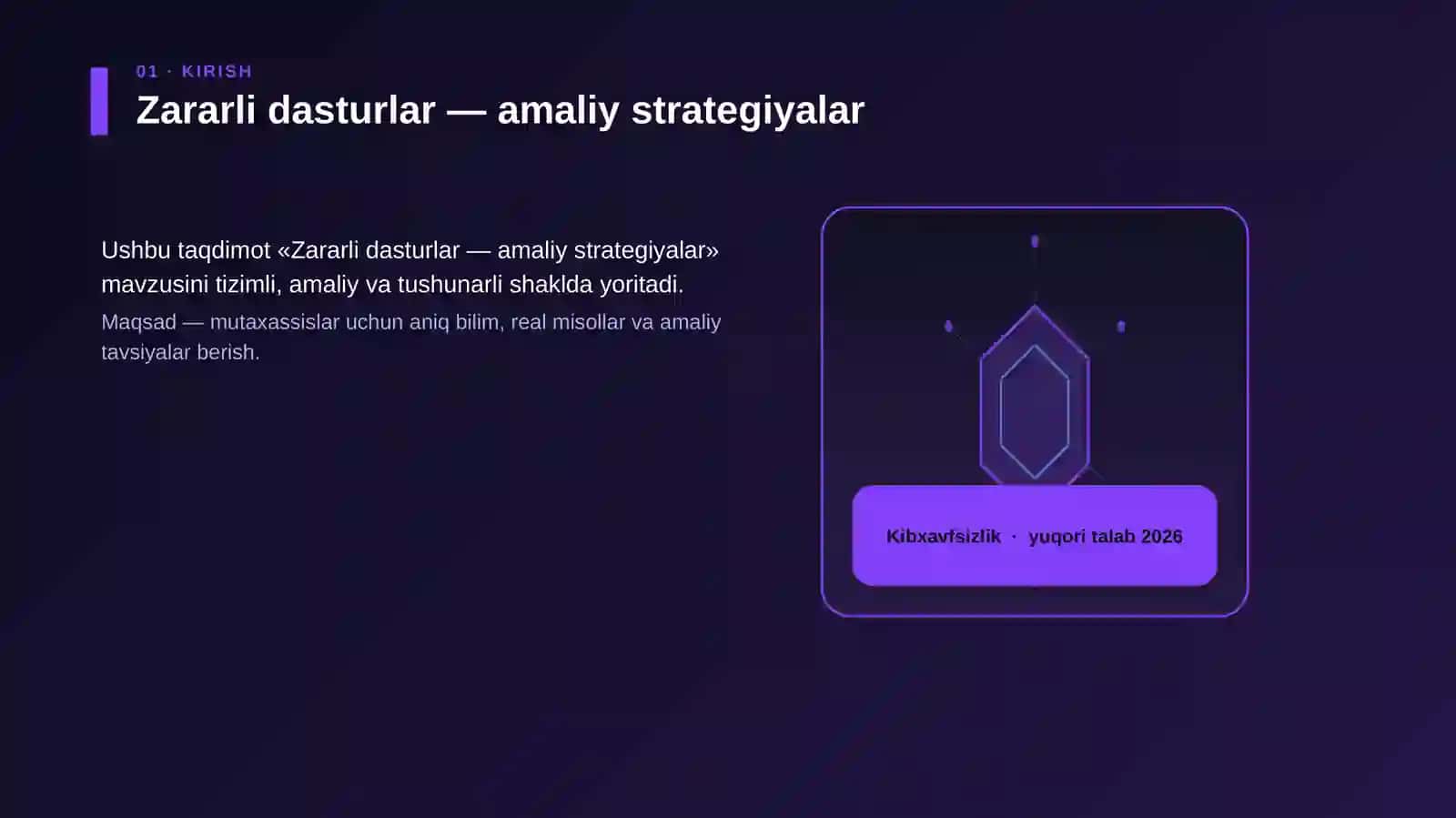 01 · KIRISH

Zararli dasturlar — amaliy strategiyalar

Ushbu taqdimot «Zararli dasturlar — amaliy strategiyalar» mavzusini tizimli, amaliy va tushunarli shaklda yoritadi.

Maqsad — mutaxassislar uchun aniq bilim, real misollar va amaliy tavsiyalar berish.

Kibxavfsizlik · yuqori talab 2026